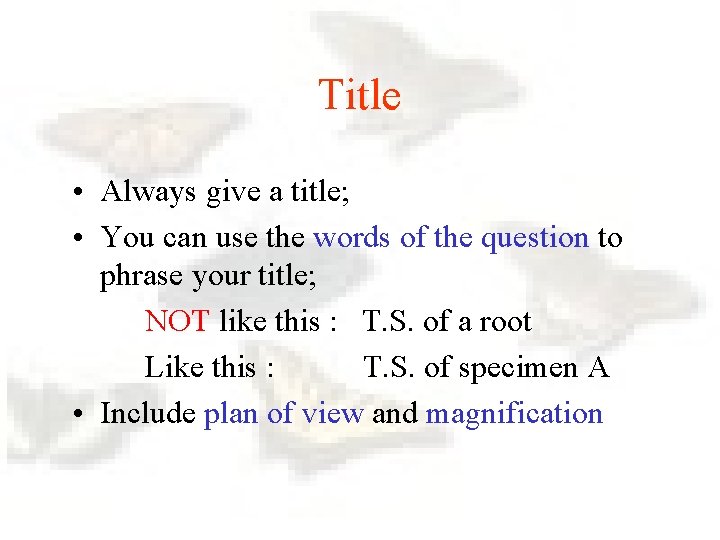 Title

• Always give a title;

• You can use the words of the question to phrase your title;

NOT like this : T.S. of a root

Like this : T.S. of specimen A

• Include plan of view and magnification